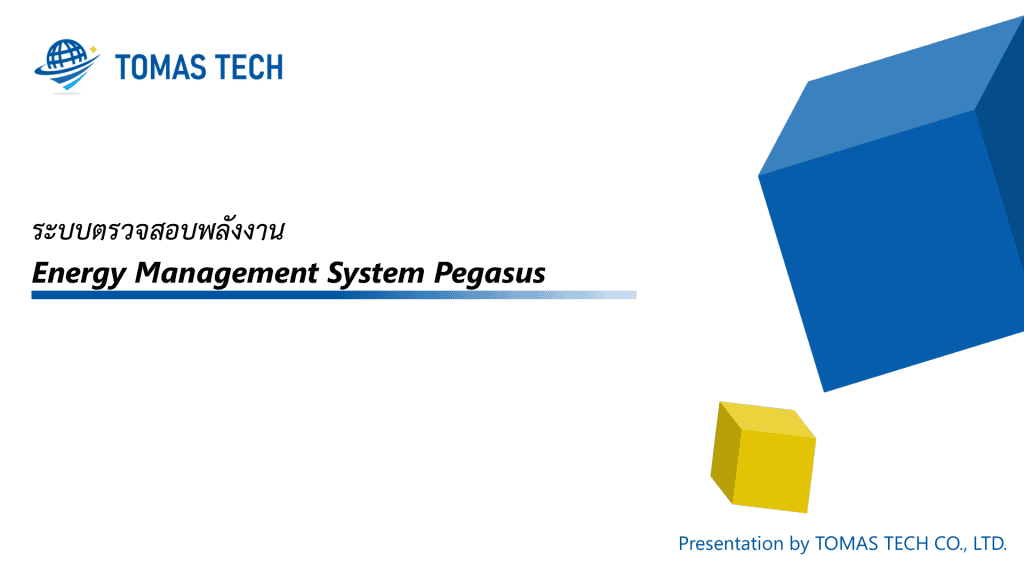 TOMAS TECH

ระบบตรวจสอบพลังงาน

Energy Management System Pegasus

Presentation by TOMAS TECH CO., LTD.